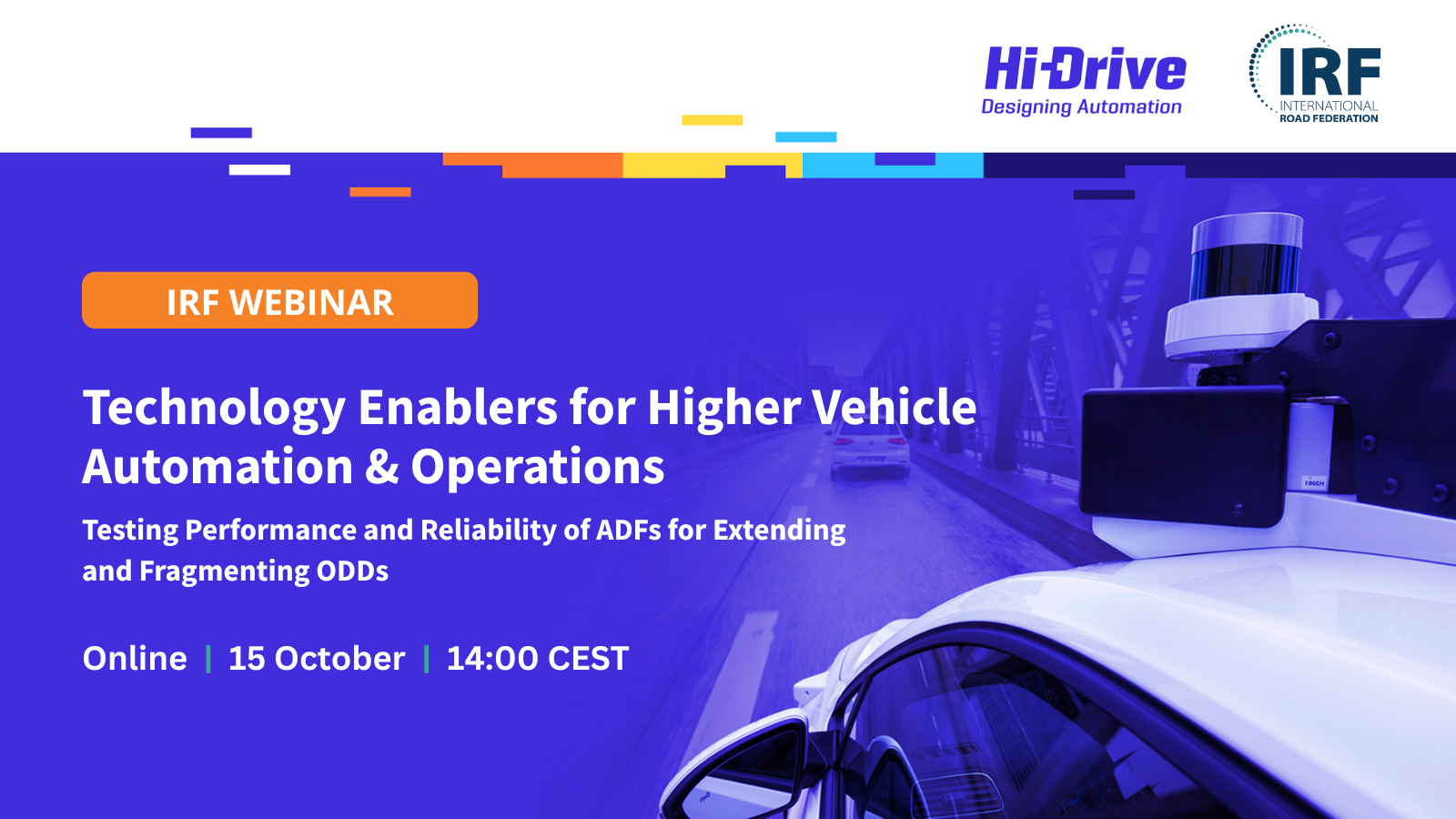 Hi-Drive
Designing Automation

IRF
INTERNATIONAL
ROAD FEDERATION

IRF WEBINAR

Technology Enablers for Higher Vehicle Automation & Operations

Testing Performance and Reliability of ADFs for Extending and Fragmenting ODDs

Online | 15 October | 14:00 CEST